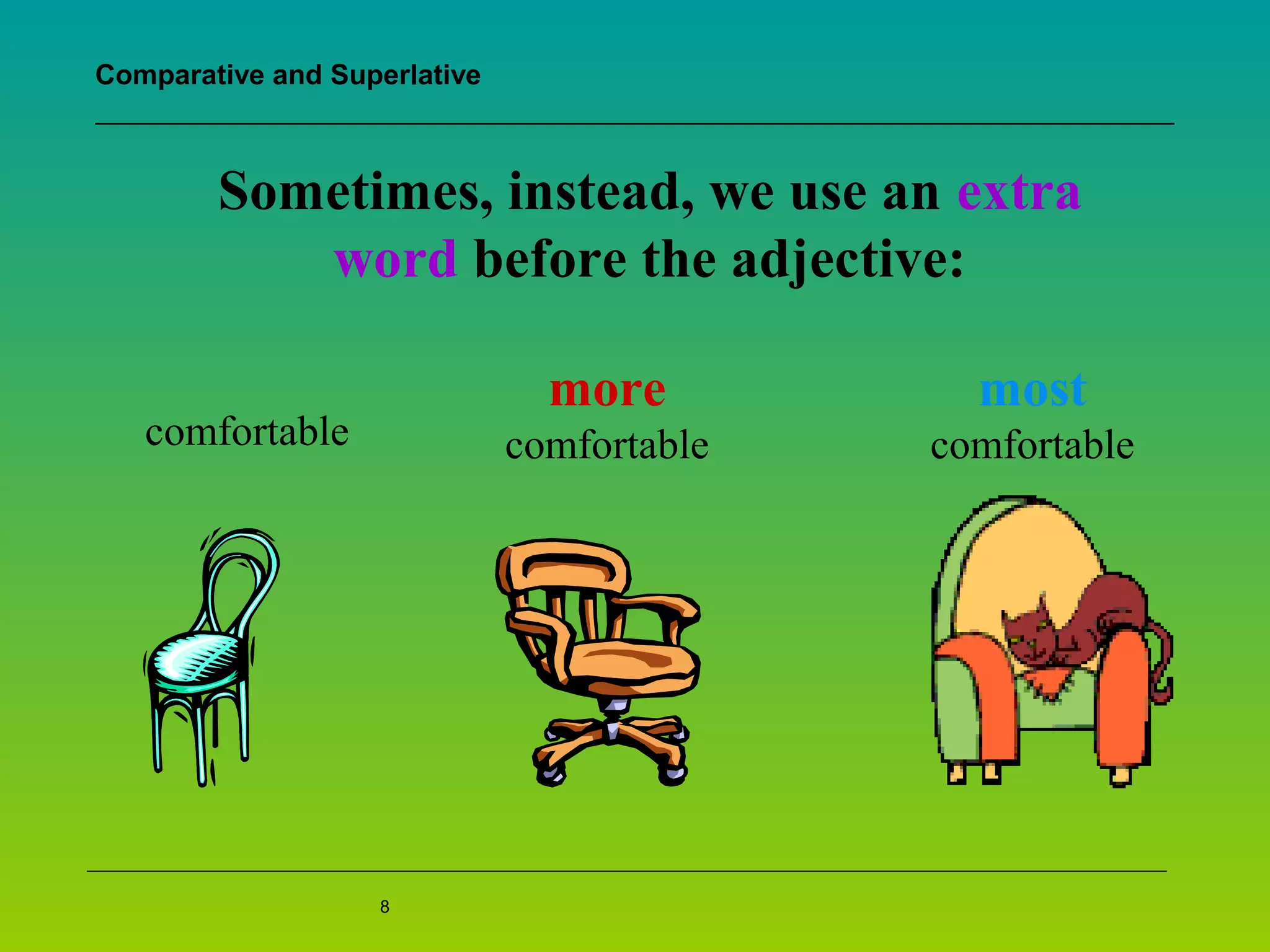 Comparative and Superlative

Sometimes, instead, we use an extra word before the adjective:

comfortable

more comfortable

most comfortable

8